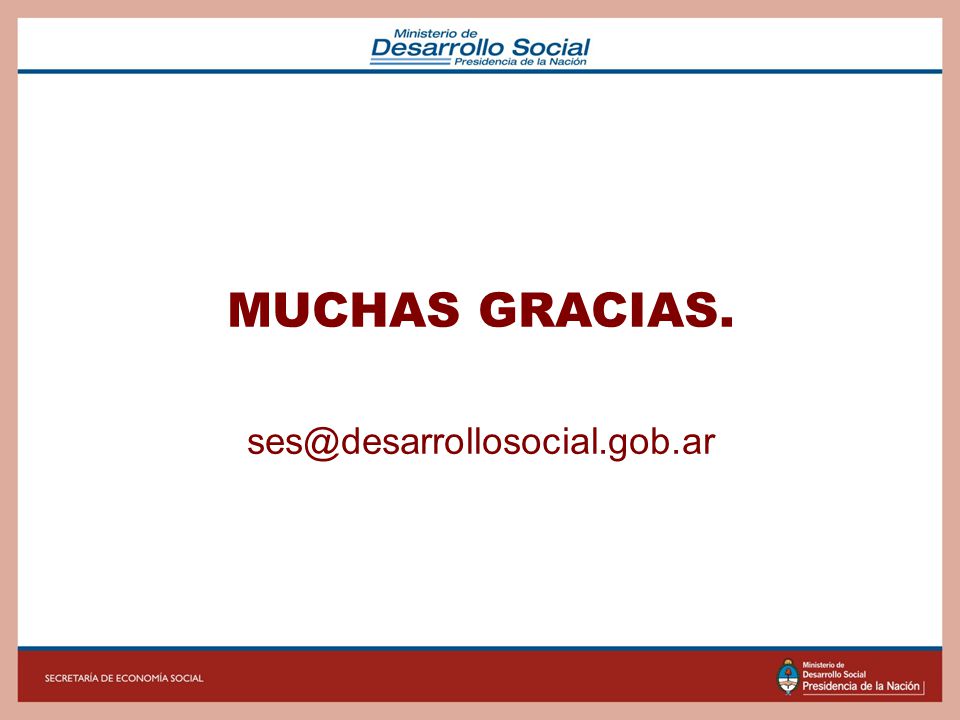 Ministerio de
Desarrollo Social
Presidencia de la Nación

MUCHAS GRACIAS.

ses@desarrollosocial.gob.ar

SECRETARÍA DE ECONOMÍA SOCIAL

Ministerio de
Desarrollo Social
Presidencia de la Nación